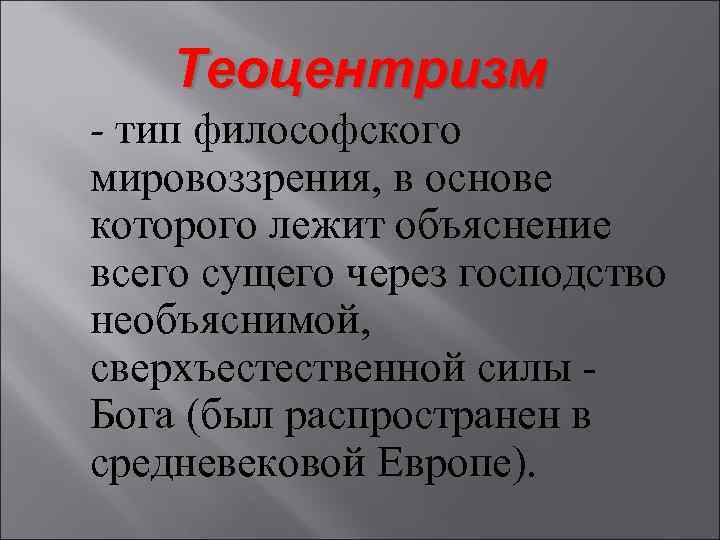 Теоцентризм

- тип философского мировоззрения, в основе которого лежит объяснение всего сущего через господство необъяснимой, сверхъестественной силы - Бога (был распространен в средневековой Европе).